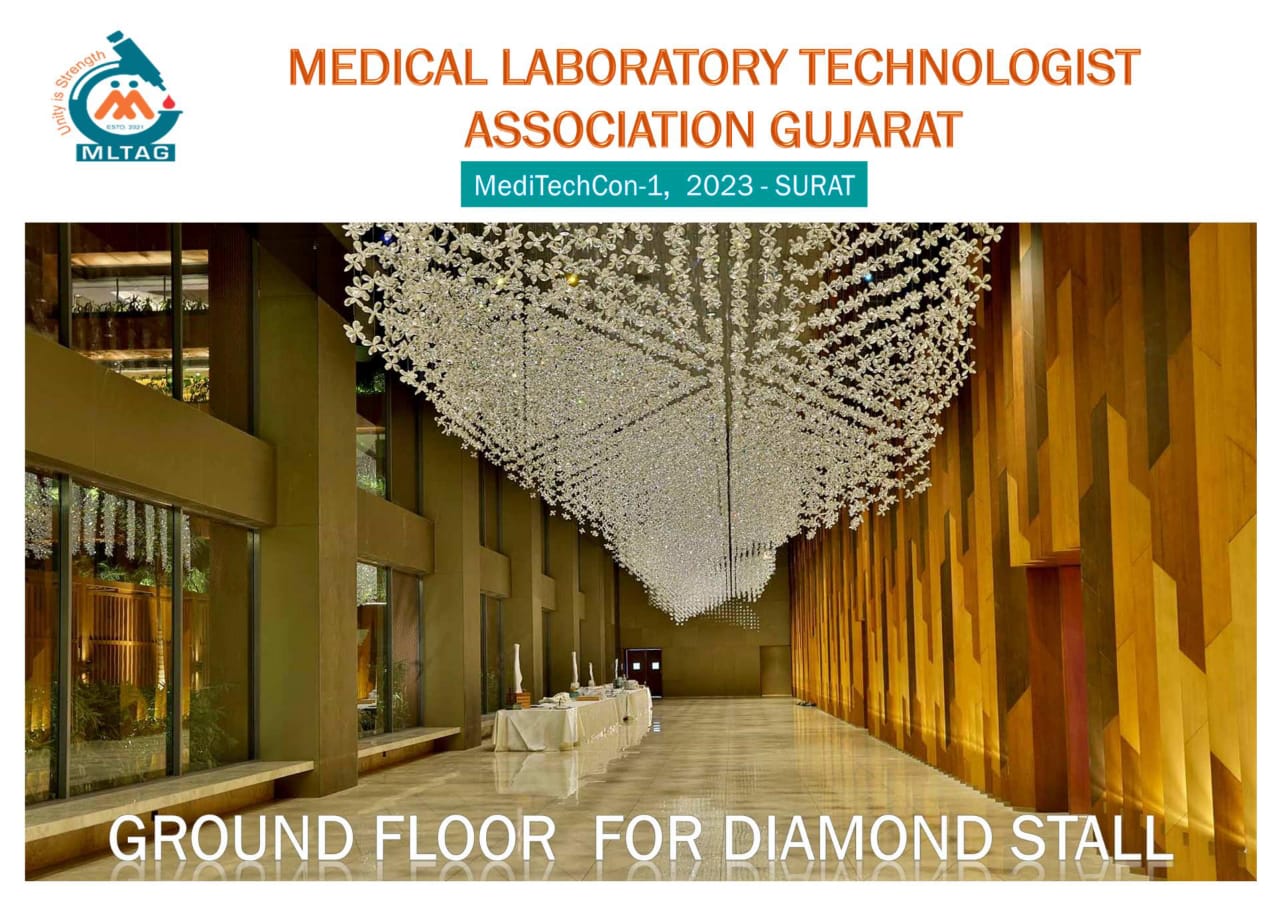 Unity is Strength
ESTD. 2021
MLTAG

MEDICAL LABORATORY TECHNOLOGIST ASSOCIATION GUJARAT

MediTechCon-1, 2023 - SURAT

GROUND FLOOR FOR DIAMOND STALL